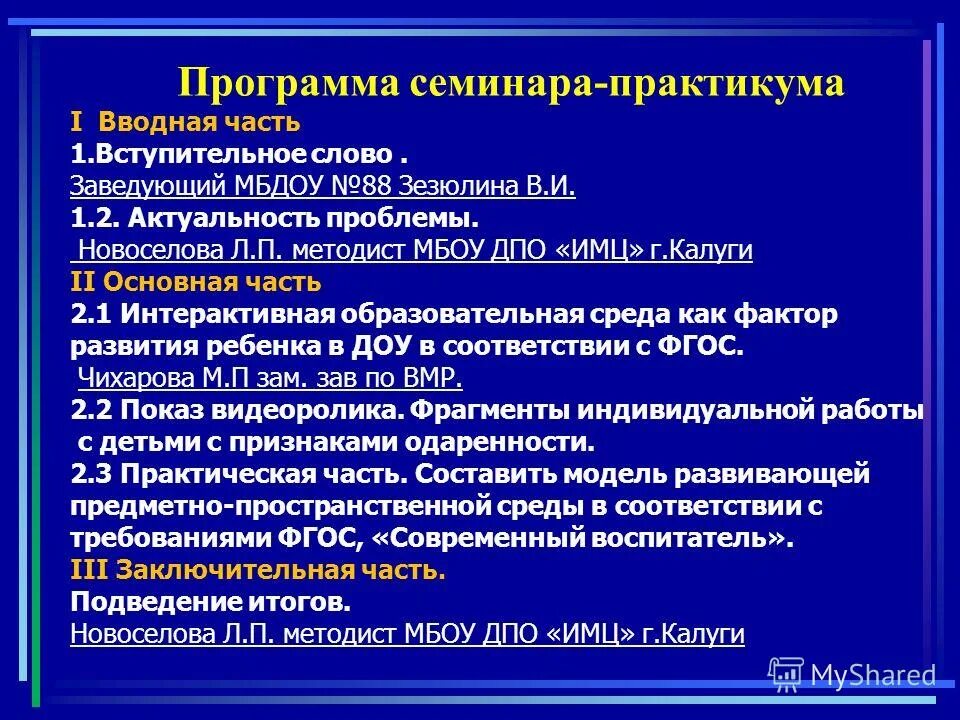 Программа семинара-практикума

I Вводная часть

1.Вступительное слово .

Заведующий МБДОУ №88 Зезюлина В.И.

1.2. Актуальность проблемы.

Новоселова Л.П. методист МБОУ ДПО «ИМЦ» г.Калуги

II Основная часть

2.1 Интерактивная образовательная среда как фактор развития ребенка в ДОУ в соответствии с ФГОС.

Чихарова М.П зам. зав по ВМР.

2.2 Показ видеоролика. Фрагменты индивидуальной работы с детьми с признаками одаренности.

2.3 Практическая часть. Составить модель развивающей предметно-пространственной среды в соответствии с требованиями ФГОС, «Современный воспитатель».

III Заключительная часть.

Подведение итогов.

Новоселова Л.П. методист МБОУ ДПО «ИМЦ» г.Калуги

MyShared